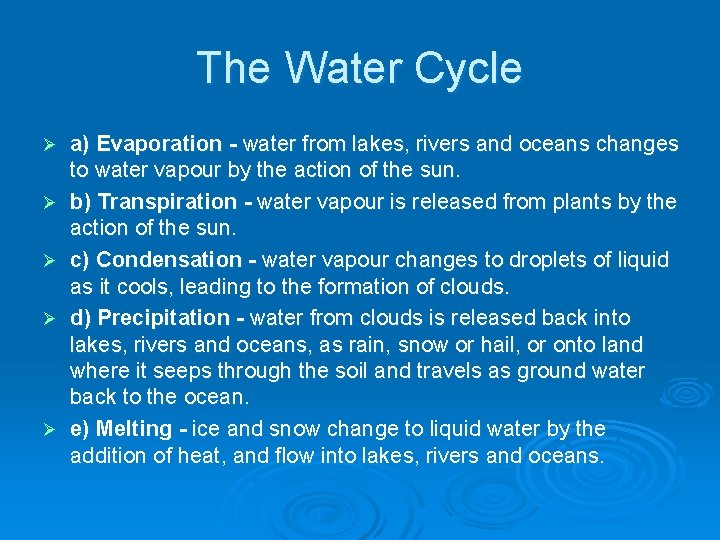 The Water Cycle

➢ a) Evaporation - water from lakes, rivers and oceans changes to water vapour by the action of the sun.

➢ b) Transpiration - water vapour is released from plants by the action of the sun.

➢ c) Condensation - water vapour changes to droplets of liquid as it cools, leading to the formation of clouds.

➢ d) Precipitation - water from clouds is released back into lakes, rivers and oceans, as rain, snow or hail, or onto land where it seeps through the soil and travels as ground water back to the ocean.

➢ e) Melting - ice and snow change to liquid water by the addition of heat, and flow into lakes, rivers and oceans.